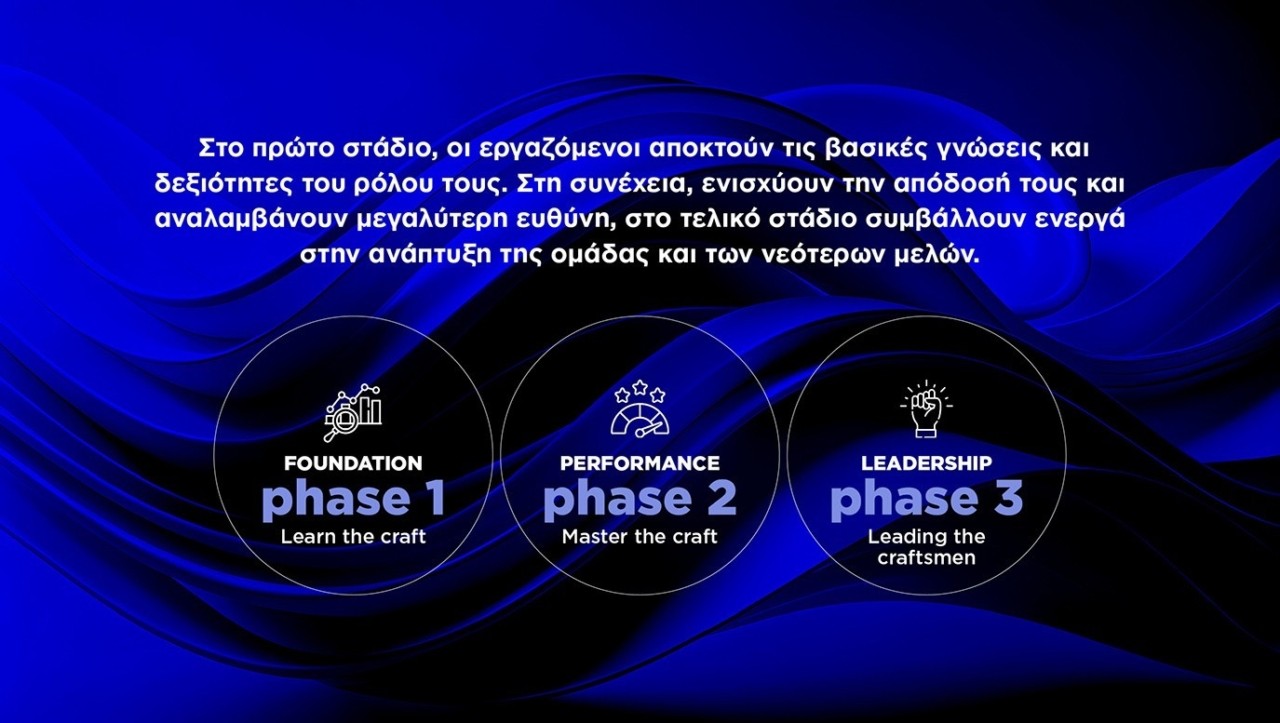 Στο πρώτο στάδιο, οι εργαζόμενοι αποκτούν τις βασικές γνώσεις και δεξιότητες του ρόλου τους. Στη συνέχεια, ενισχύουν την απόδοσή τους και αναλαμβάνουν μεγαλύτερη ευθύνη, στο τελικό στάδιο συμβάλλουν ενεργά στην ανάπτυξη της ομάδας και των νεότερων μελών.

FOUNDATION
phase 1
Learn the craft

PERFORMANCE
phase 2
Master the craft

LEADERSHIP
phase 3
Leading the craftsmen